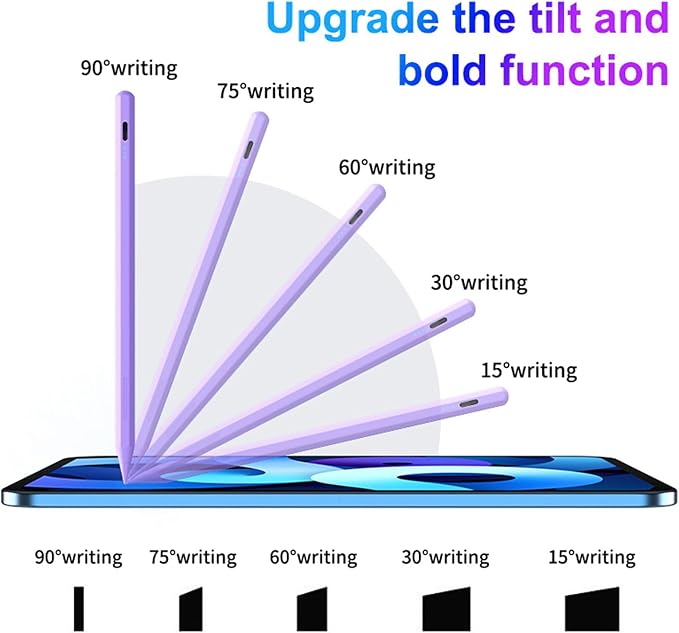 Upgrade the tilt and bold function

90°writing

75°writing

60°writing

30°writing

15°writing

90°writing 75°writing 60°writing 30°writing 15°writing